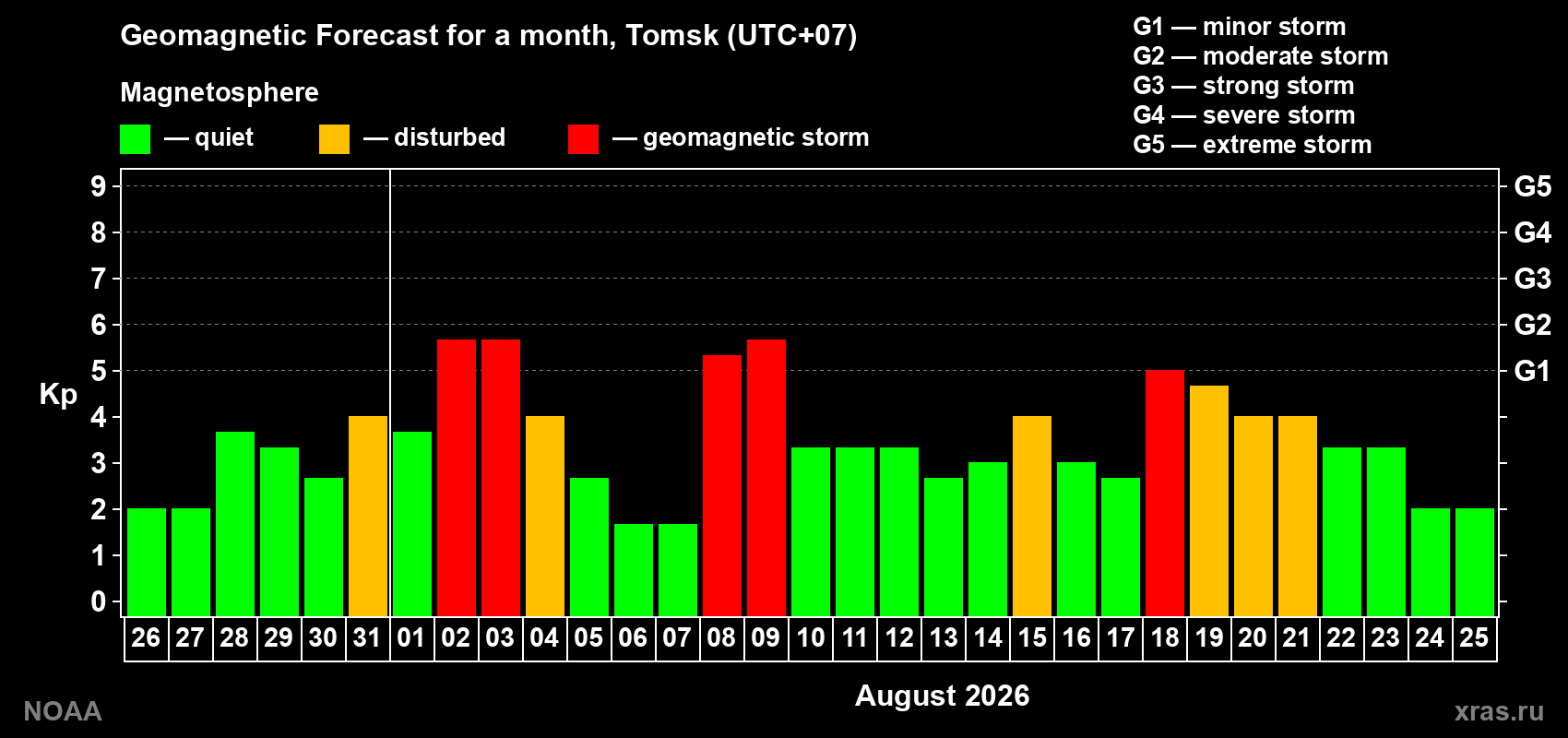 Geomagnetic Forecast for a month, Tomsk (UTC+07)

Magnetosphere

— quiet — disturbed — geomagnetic storm

G1 — minor storm
G2 — moderate storm
G3 — strong storm
G4 — severe storm
G5 — extreme storm

Kp

9 8 7 6 5 4 3 2 1 0

G5 G4 G3 G2 G1

26 27 28 29 30 31 01 02 03 04 05 06 07 08 09 10 11 12 13 14 15 16 17 18 19 20 21 22 23 24 25

August 2026

NOAA

xras.ru